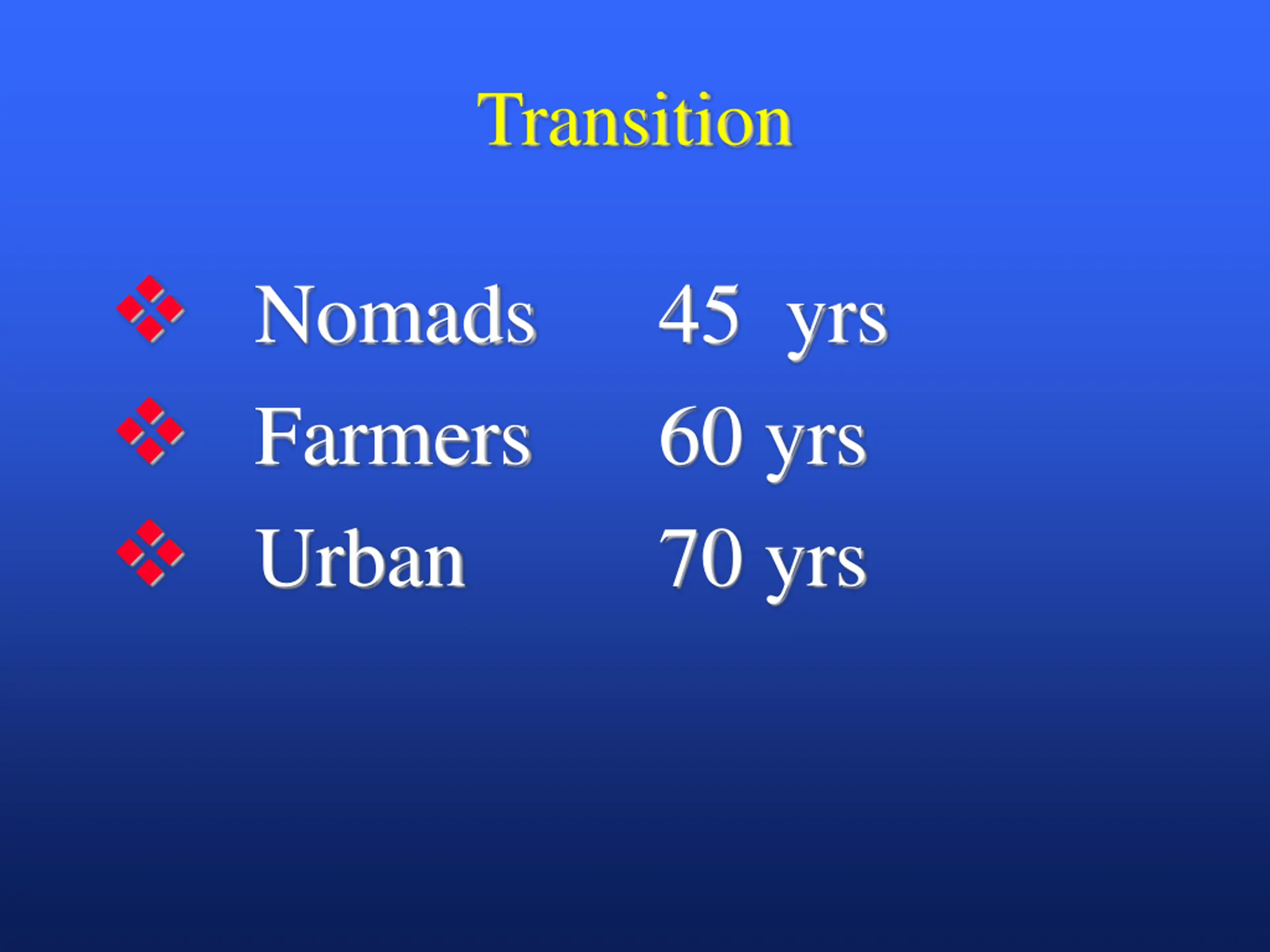 Transition

❖ Nomads 45 yrs
❖ Farmers 60 yrs
❖ Urban 70 yrs